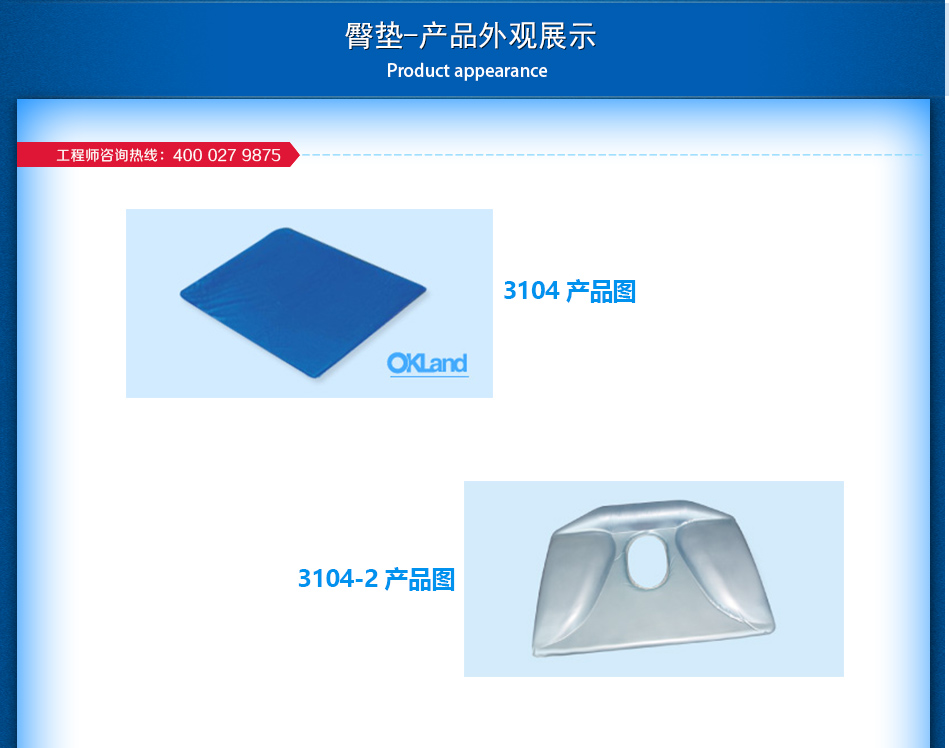 臀垫–产品外观展示
Product appearance

工程师咨询热线：400 027 9875

OKLand

3104 产品图

3104-2 产品图